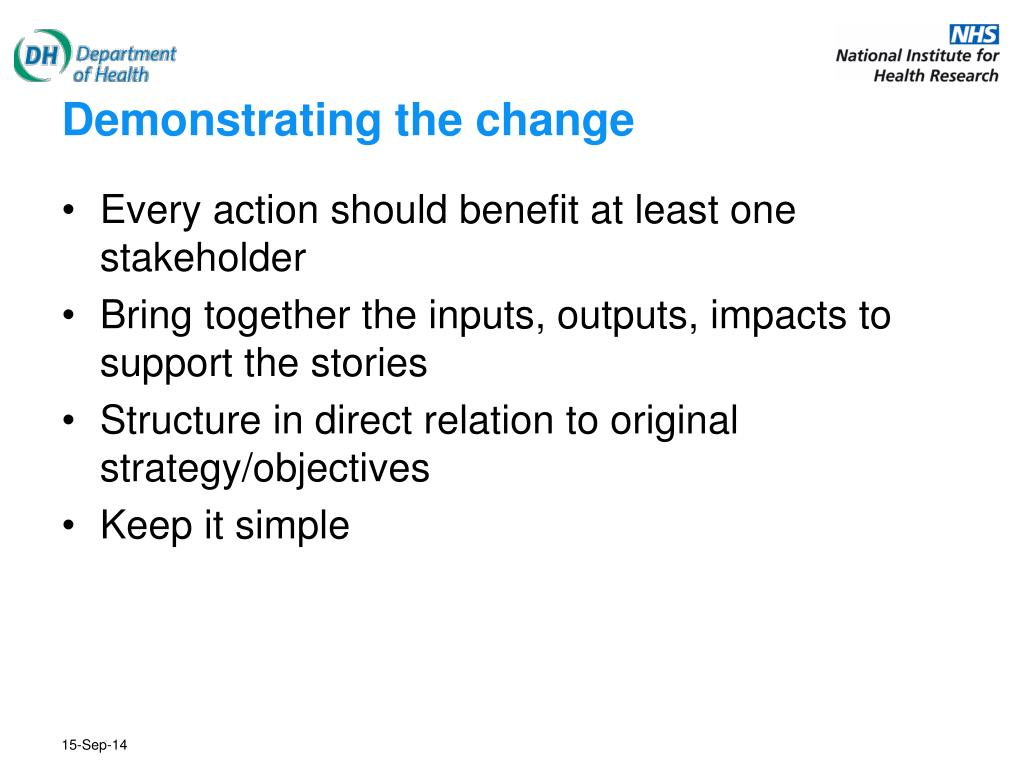 DH Department of Health

NHS
National Institute for Health Research

Demonstrating the change

• Every action should benefit at least one stakeholder
• Bring together the inputs, outputs, impacts to support the stories
• Structure in direct relation to original strategy/objectives
• Keep it simple

15-Sep-14